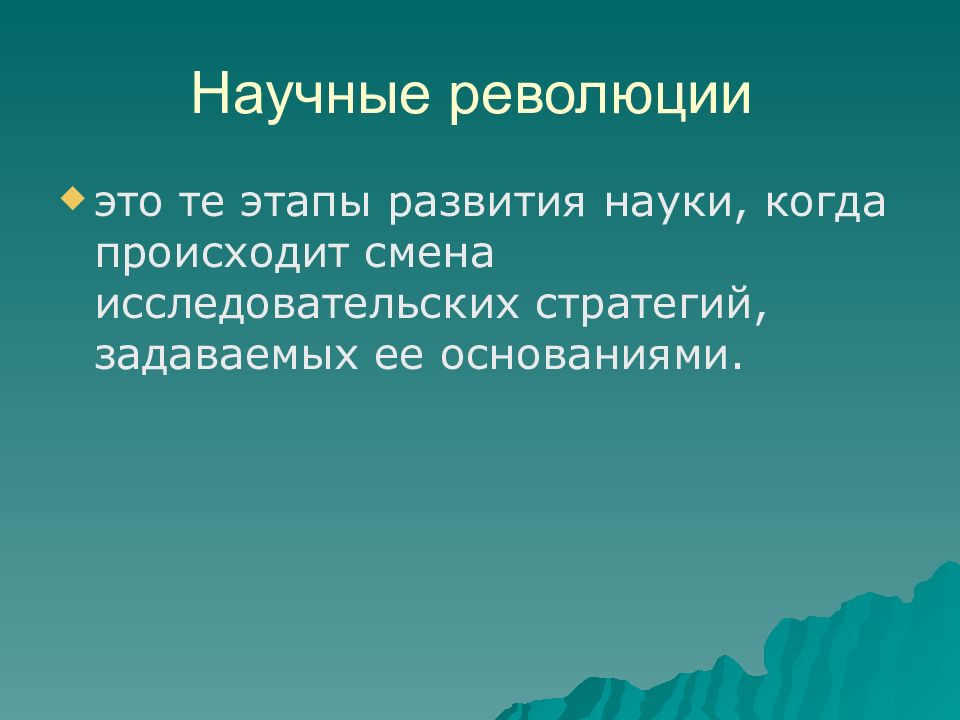 Научные революции

это те этапы развития науки, когда происходит смена исследовательских стратегий, задаваемых ее основаниями.